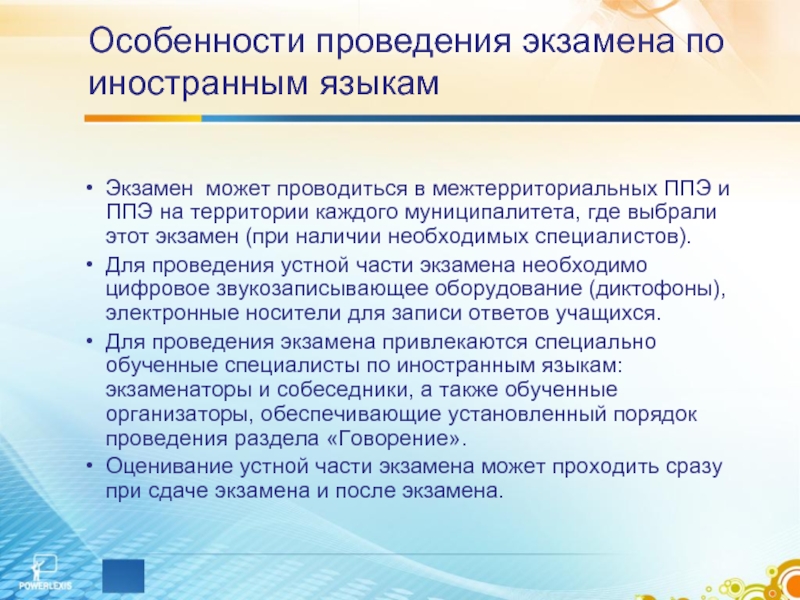 Особенности проведения экзамена по иностранным языкам

• Экзамен может проводиться в межтерриториальных ППЭ и ППЭ на территории каждого муниципалитета, где выбрали этот экзамен (при наличии необходимых специалистов).
• Для проведения устной части экзамена необходимо цифровое звукозаписывающее оборудование (диктофоны), электронные носители для записи ответов учащихся.
• Для проведения экзамена привлекаются специально обученные специалисты по иностранным языкам: экзаменаторы и собеседники, а также обученные организаторы, обеспечивающие установленный порядок проведения раздела «Говорение».
• Оценивание устной части экзамена может проходить сразу при сдаче экзамена и после экзамена.

POWERLEXIS